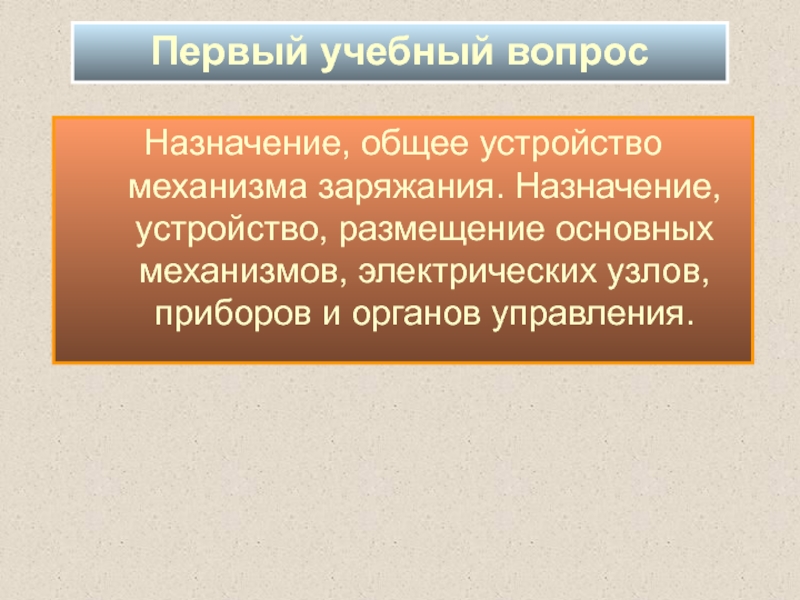 Первый учебный вопрос

Назначение, общее устройство механизма заряжания. Назначение, устройство, размещение основных механизмов, электрических узлов, приборов и органов управления.